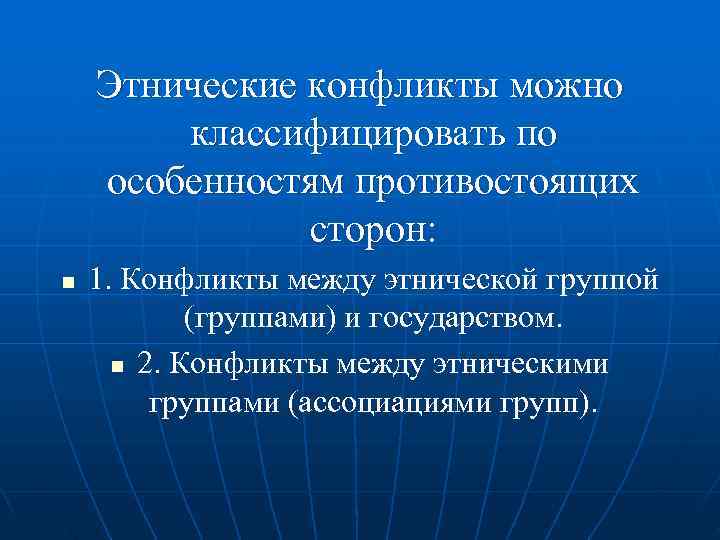 Этнические конфликты можно классифицировать по особенностям противостоящих сторон:

1. Конфликты между этнической группой (группами) и государством.

2. Конфликты между этническими группами (ассоциациями групп).